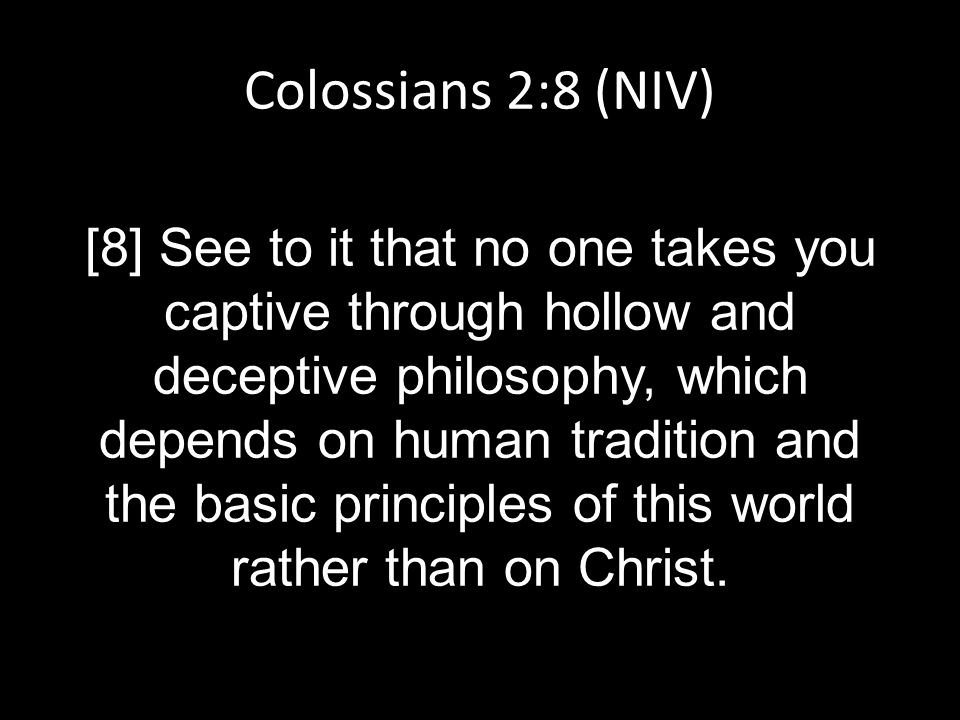 Colossians 2:8 (NIV)

[8] See to it that no one takes you captive through hollow and deceptive philosophy, which depends on human tradition and the basic principles of this world rather than on Christ.